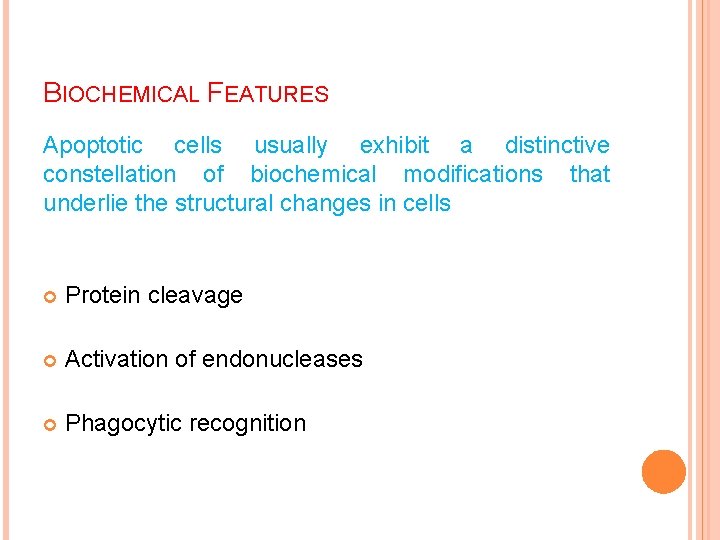 BIOCHEMICAL FEATURES

Apoptotic cells usually exhibit a distinctive constellation of biochemical modifications that underlie the structural changes in cells

Protein cleavage

Activation of endonucleases

Phagocytic recognition